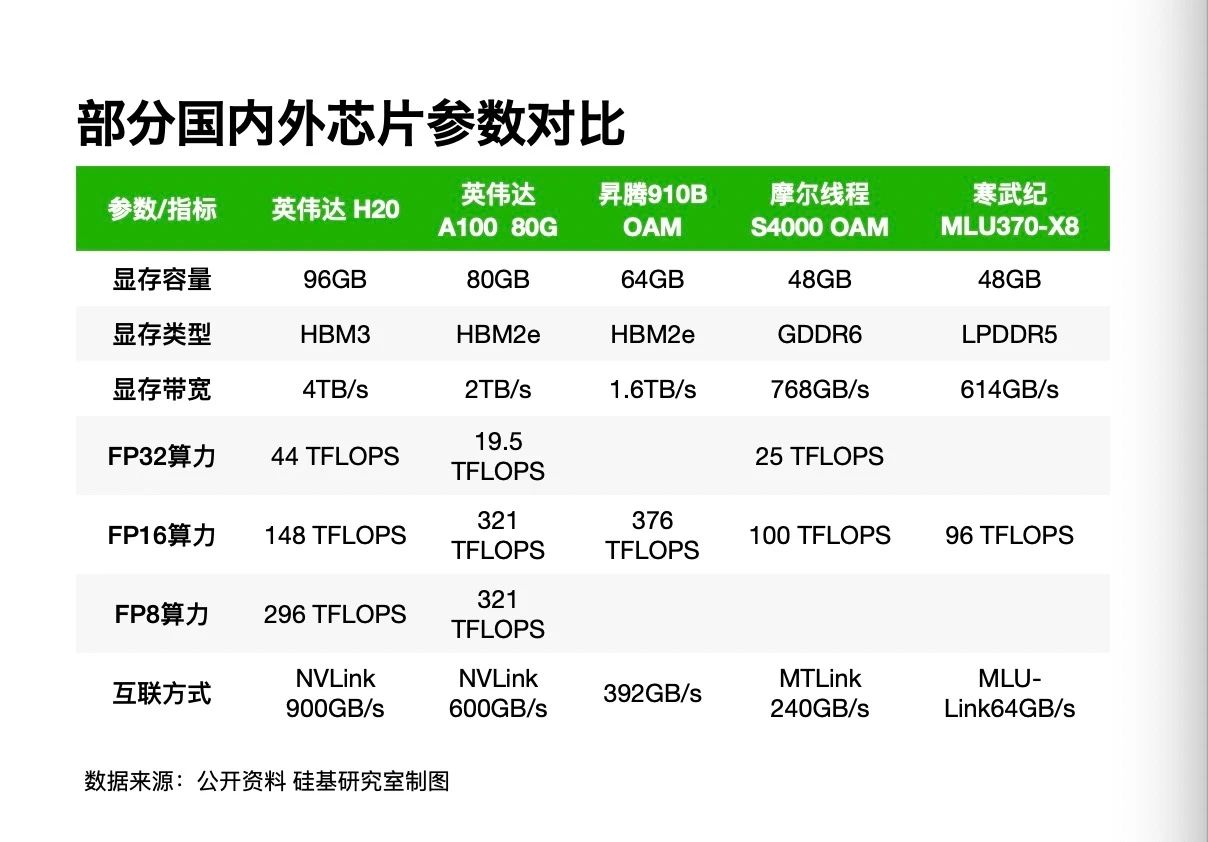 部分国内外芯片参数对比

| 参数/指标 | 英伟达 H20 | 英伟达 A100 80G | 昇腾910B OAM | 摩尔线程 S4000 OAM | 寒武纪 MLU370-X8 |
|---|---|---|---|---|---|
| 显存容量 | 96GB | 80GB | 64GB | 48GB | 48GB |
| 显存类型 | HBM3 | HBM2e | HBM2e | GDDR6 | LPDDR5 |
| 显存带宽 | 4TB/s | 2TB/s | 1.6TB/s | 768GB/s | 614GB/s |
| FP32算力 | 44 TFLOPS | 19.5 TFLOPS | | 25 TFLOPS | |
| FP16算力 | 148 TFLOPS | 321 TFLOPS | 376 TFLOPS | 100 TFLOPS | 96 TFLOPS |
| FP8算力 | 296 TFLOPS | 321 TFLOPS | | | |
| 互联方式 | NVLink 900GB/s | NVLink 600GB/s | 392GB/s | MTLink 240GB/s | MLU-Link64GB/s |

数据来源：公开资料 硅基研究室制图